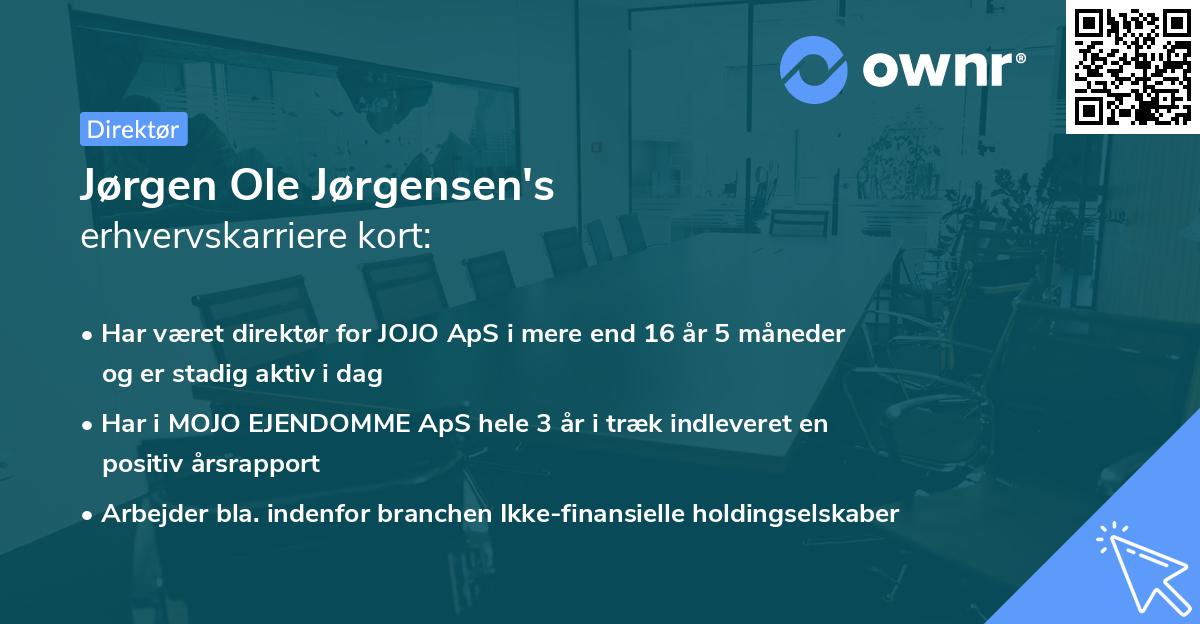 ownr®

Direktør

Jørgen Ole Jørgensen's
erhvervskarriere kort:

• Har været direktør for JOJO ApS i mere end 16 år 5 måneder og er stadig aktiv i dag
• Har i MOJO EJENDOMME ApS hele 3 år i træk indleveret en positiv årsrapport
• Arbejder bla. indenfor branchen Ikke-finansielle holdingselskaber